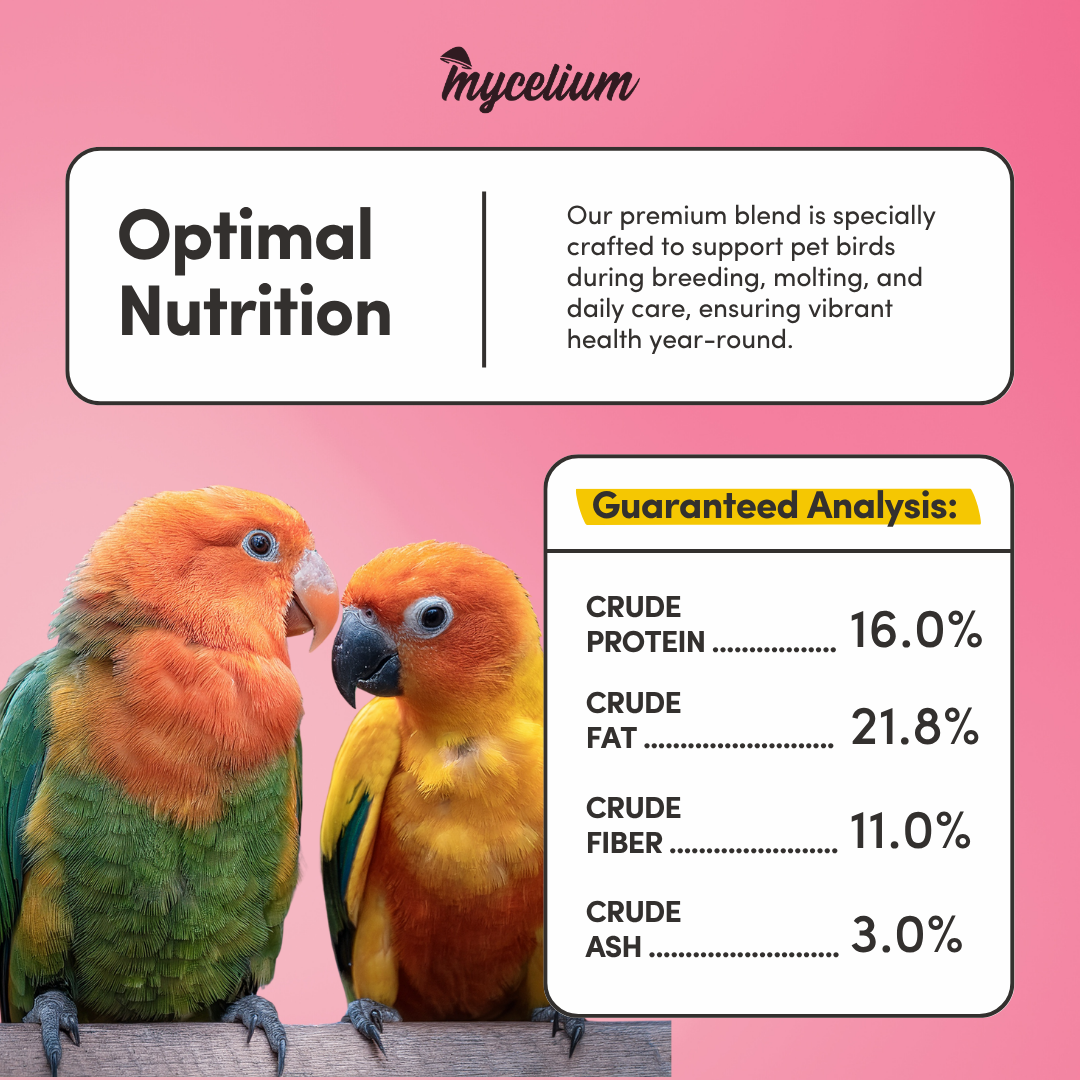 mycelium

Optimal Nutrition

Our premium blend is specially crafted to support pet birds during breeding, molting, and daily care, ensuring vibrant health year-round.

Guaranteed Analysis:

CRUDE PROTEIN ................. 16.0%

CRUDE FAT .......................... 21.8%

CRUDE FIBER ....................... 11.0%

CRUDE ASH .......................... 3.0%